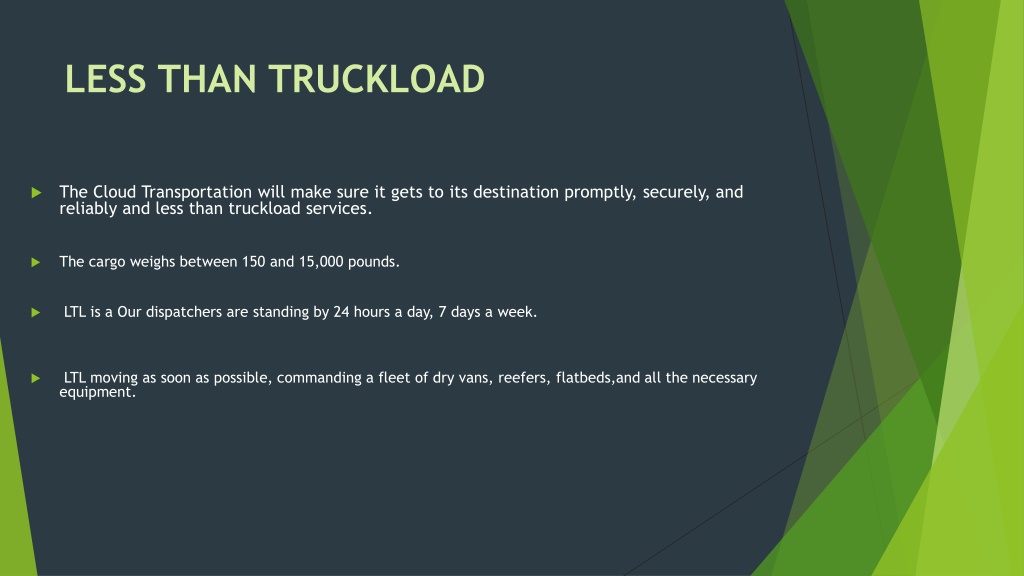 LESS THAN TRUCKLOAD

The Cloud Transportation will make sure it gets to its destination promptly, securely, and reliably and less than truckload services.

The cargo weighs between 150 and 15,000 pounds.

LTL is a Our dispatchers are standing by 24 hours a day, 7 days a week.

LTL moving as soon as possible, commanding a fleet of dry vans, reefers, flatbeds,and all the necessary equipment.